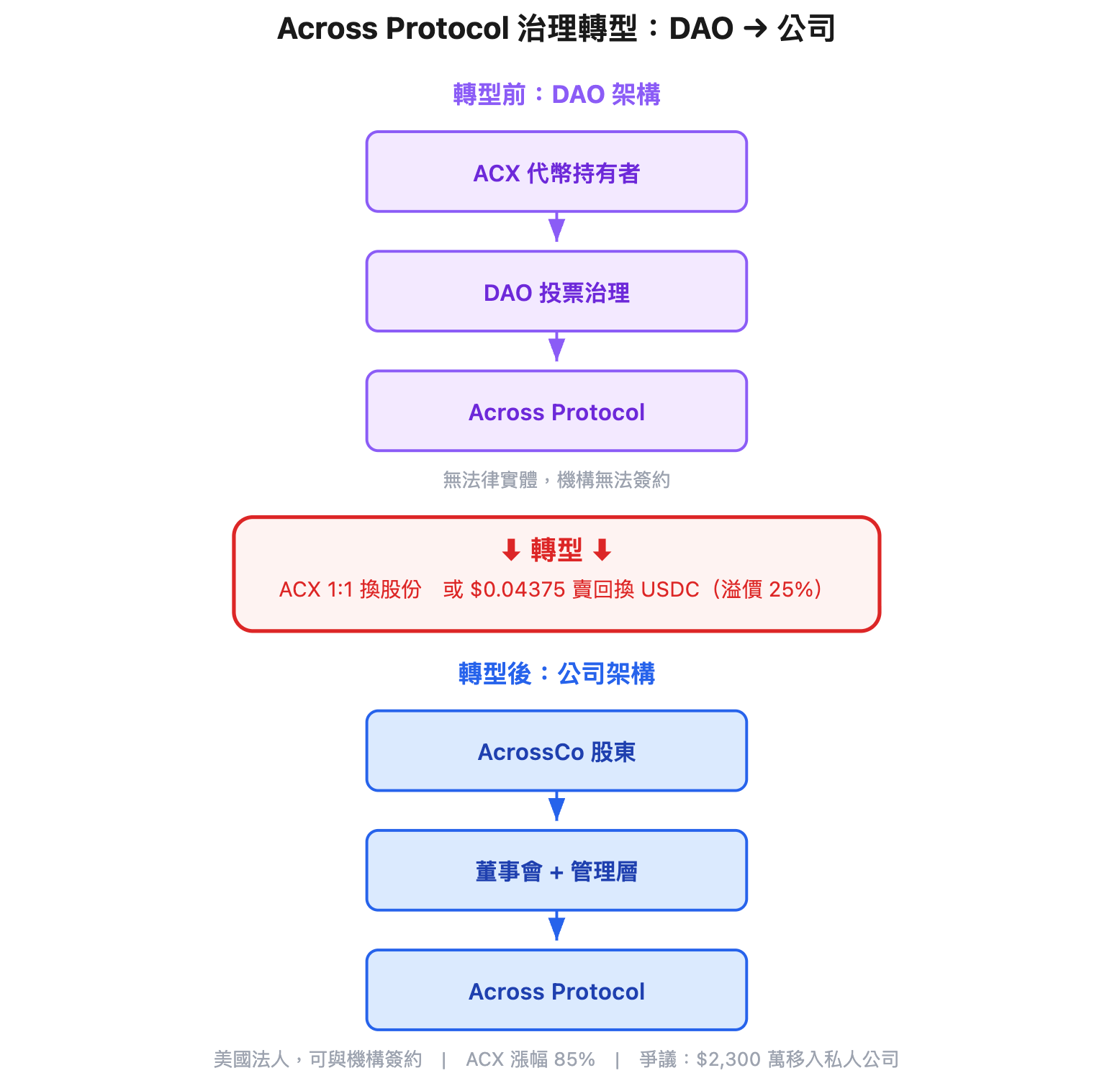 Across Protocol 治理轉型：DAO → 公司

轉型前：DAO 架構

ACX 代幣持有者

DAO 投票治理

Across Protocol

無法律實體，機構無法簽約

⬇ 轉型 ⬇

ACX 1:1 換股份　或 \$0.04375 賣回換 USDC（溢價 25%）

轉型後：公司架構

AcrossCo 股東

董事會 + 管理層

Across Protocol

美國法人，可與機構簽約　|　ACX 漲幅 85%　|　爭議：\$2,300 萬移入私人公司